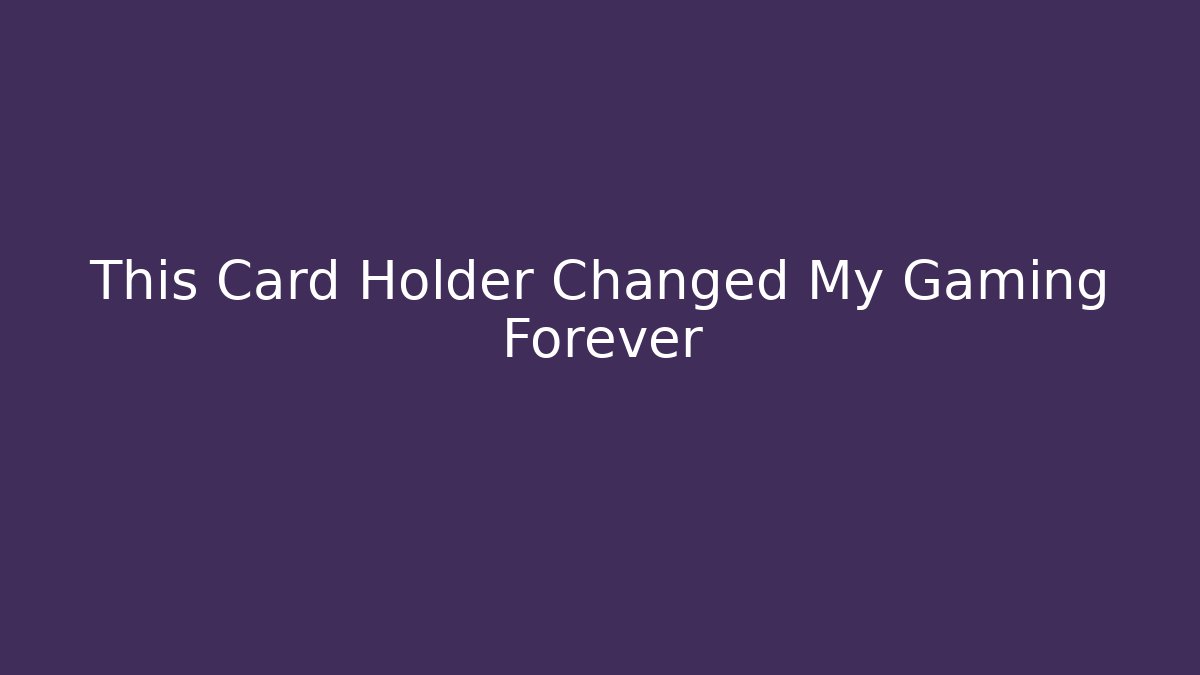 This Card Holder Changed My Gaming Forever